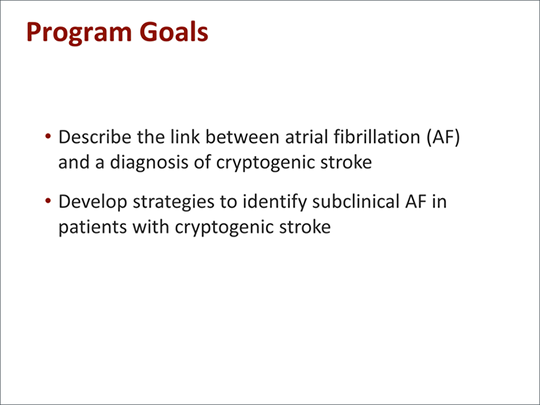 Program Goals

• Describe the link between atrial fibrillation (AF) and a diagnosis of cryptogenic stroke

• Develop strategies to identify subclinical AF in patients with cryptogenic stroke